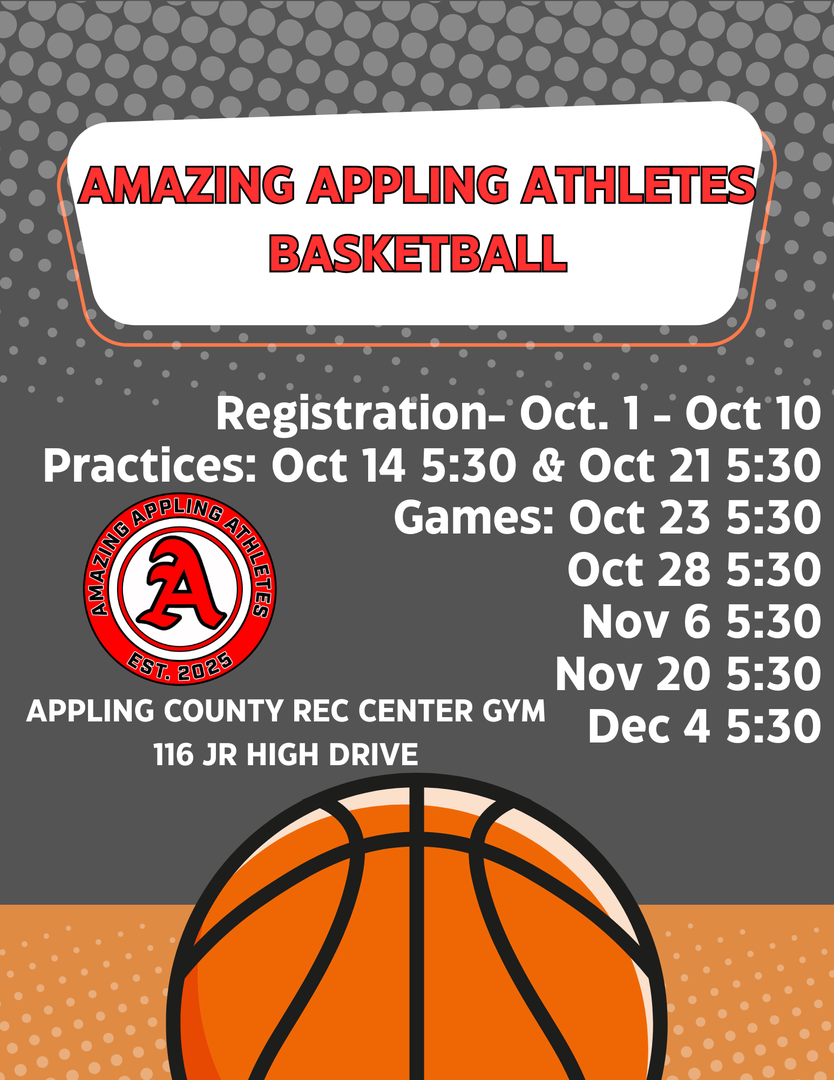 AMAZING APPLING ATHLETES
BASKETBALL

Registration- Oct. 1 - Oct 10
Practices: Oct 14 5:30 & Oct 21 5:30
Games: Oct 23 5:30
Oct 28 5:30
Nov 6 5:30
Nov 20 5:30
Dec 4 5:30

AMAZING APPLING ATHLETES
A
EST. 2025

APPLING COUNTY REC CENTER GYM
116 JR HIGH DRIVE